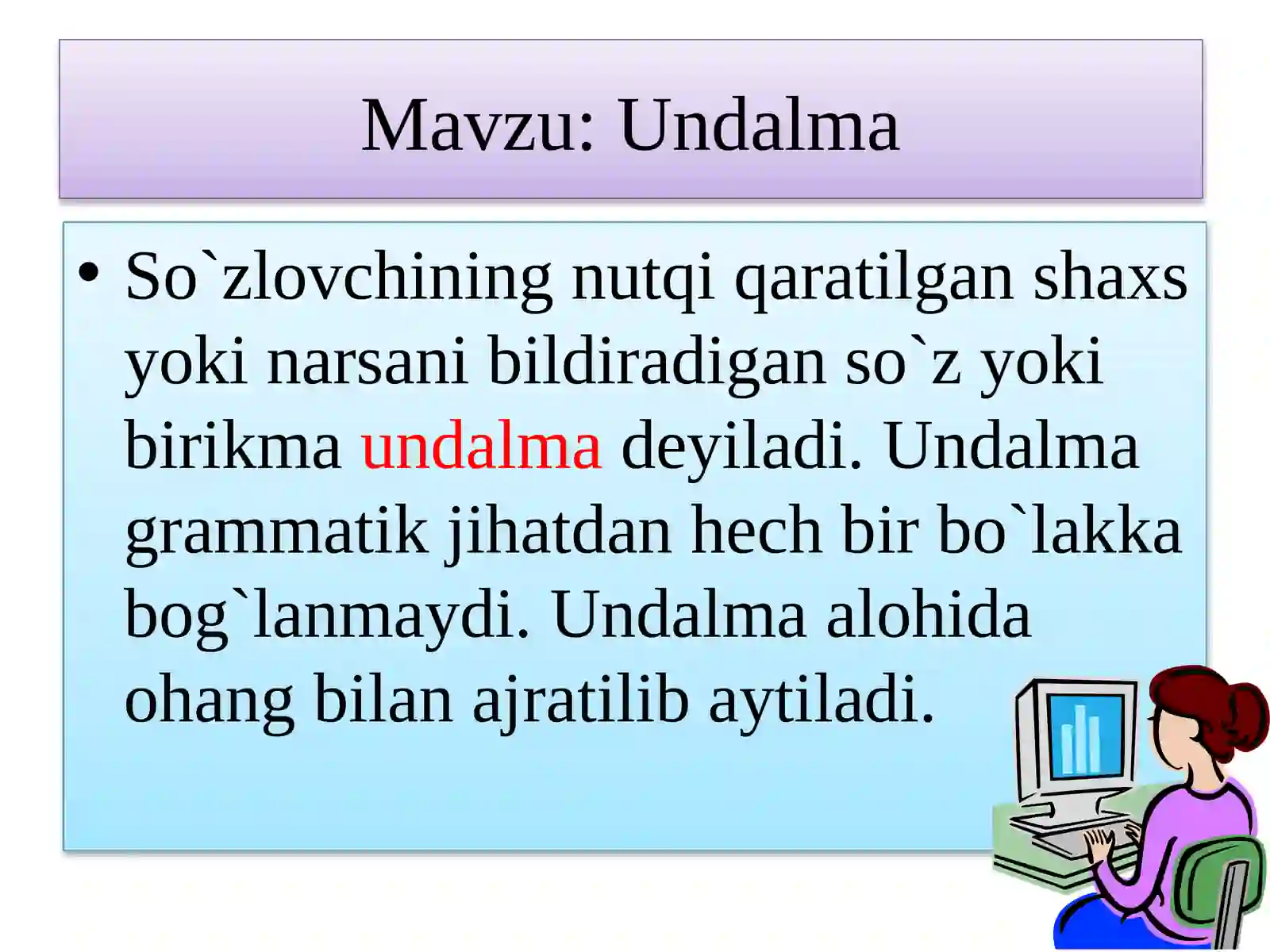 Mavzu: Undalma

• So`zlovchining nutqi qaratilgan shaxs yoki narsani bildiradigan so`z yoki birikma undalma deyiladi. Undalma grammatik jihatdan hech bir bo`lakka bog`lanmaydi. Undalma alohida ohang bilan ajratilib aytiladi.